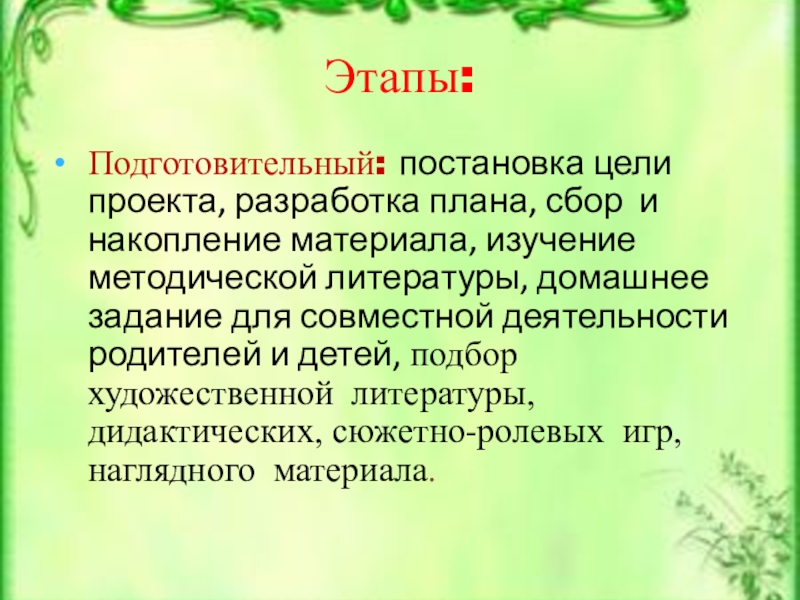 Этапы:

• Подготовительный: постановка цели проекта, разработка плана, сбор и накопление материала, изучение методической литературы, домашнее задание для совместной деятельности родителей и детей, подбор художественной литературы, дидактических, сюжетно-ролевых игр, наглядного материала.